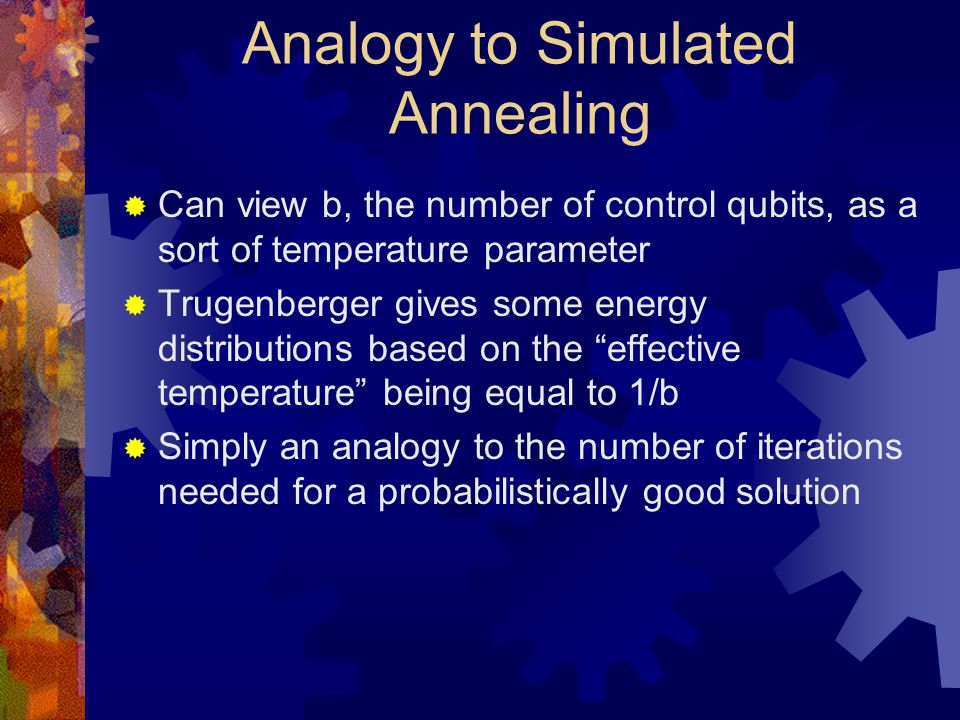 Analogy to Simulated Annealing

Can view b, the number of control qubits, as a sort of temperature parameter

Trugenberger gives some energy distributions based on the “effective temperature” being equal to 1/b

Simply an analogy to the number of iterations needed for a probabilistically good solution